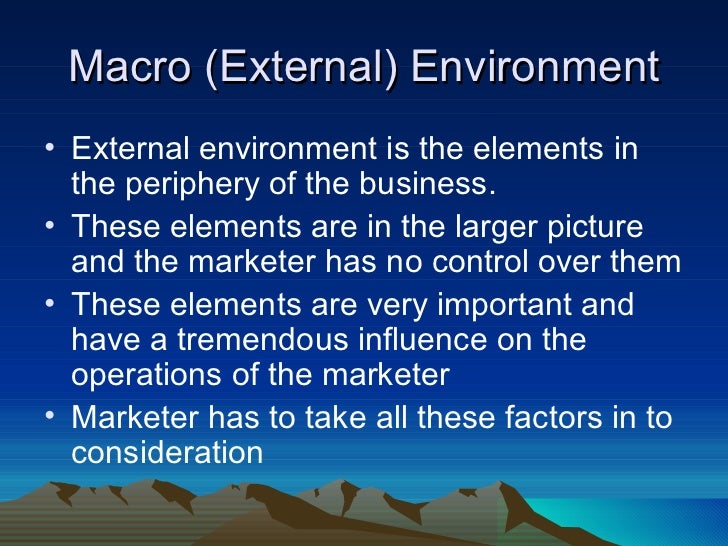 Macro (External) Environment

• External environment is the elements in the periphery of the business.
• These elements are in the larger picture and the marketer has no control over them
• These elements are very important and have a tremendous influence on the operations of the marketer
• Marketer has to take all these factors in to consideration